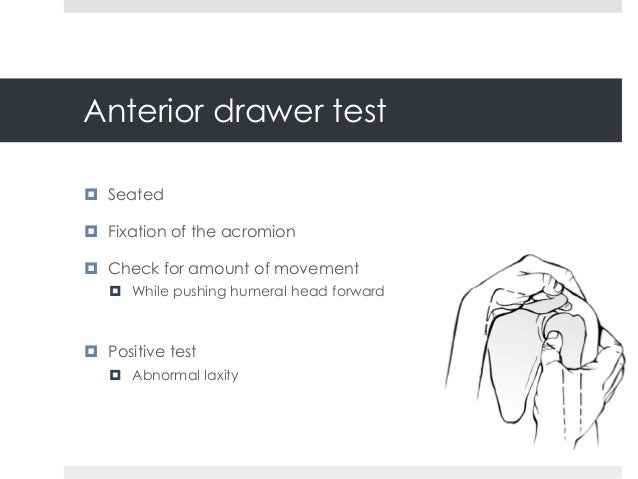 Anterior drawer test

Seated

Fixation of the acromion

Check for amount of movement

While pushing humeral head forward

Positive test

Abnormal laxity